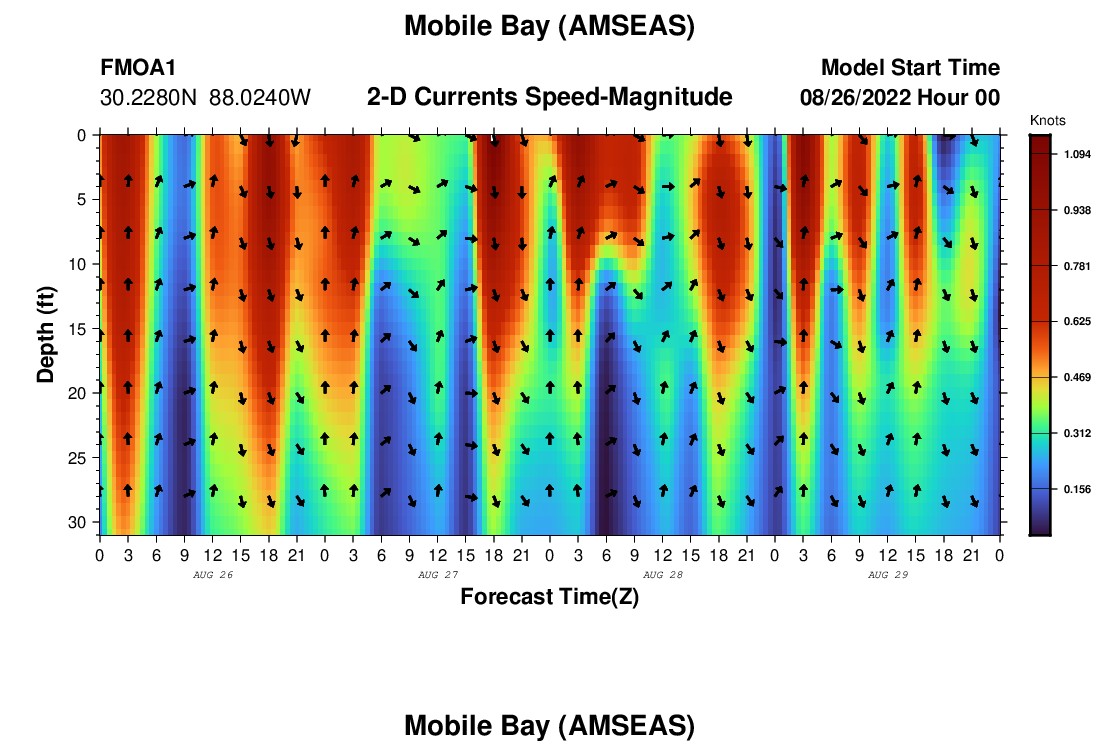 Mobile Bay (AMSEAS)

FMOA1
30.2280N 88.0240W

2-D Currents Speed-Magnitude

Model Start Time
08/26/2022 Hour 00

Knots
1.094
0.938
0.781
0.625
0.469
0.312
0.156

Depth (ft)
0
5
10
15
20
25
30

0 3 6 9 12 15 18 21 0 3 6 9 12 15 18 21 0 3 6 9 12 15 18 21 0 3 6 9 12 15 18 21 0

AUG 26
AUG 27
AUG 28
AUG 29

Forecast Time(Z)

Mobile Bay (AMSEAS)